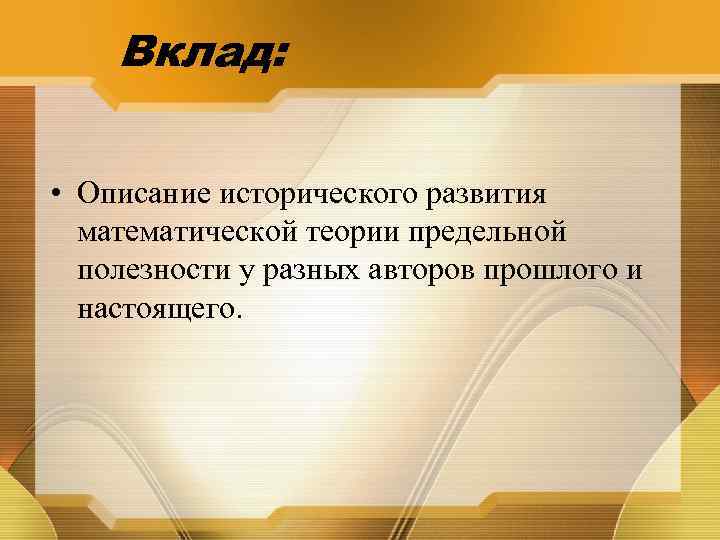 Вклад:

• Описание исторического развития математической теории предельной полезности у разных авторов прошлого и настоящего.